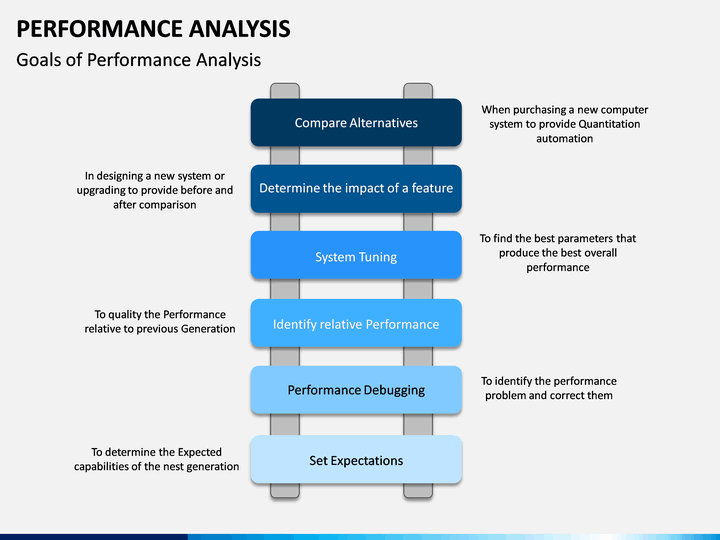 PERFORMANCE ANALYSIS

Goals of Performance Analysis

Compare Alternatives

When purchasing a new computer system to provide Quantitation automation

In designing a new system or upgrading to provide before and after comparison

Determine the impact of a feature

System Tuning

To find the best parameters that produce the best overall performance

To quality the Performance relative to previous Generation

Identify relative Performance

Performance Debugging

To identify the performance problem and correct them

To determine the Expected capabilities of the nest generation

Set Expectations